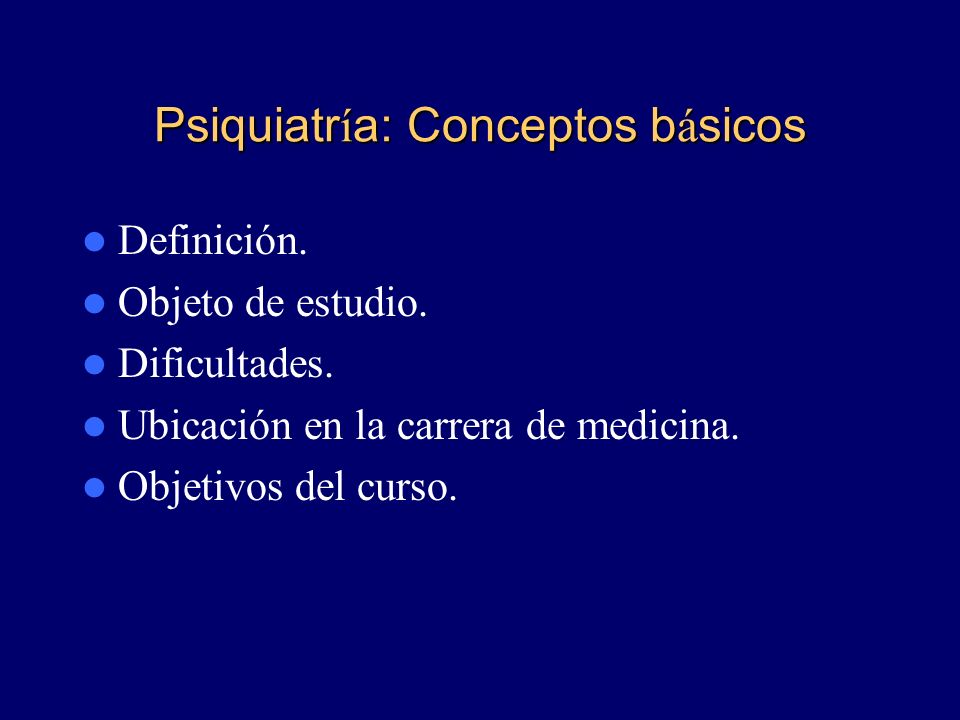 Psiquiatría: Conceptos básicos

Definición.
Objeto de estudio.
Dificultades.
Ubicación en la carrera de medicina.
Objetivos del curso.